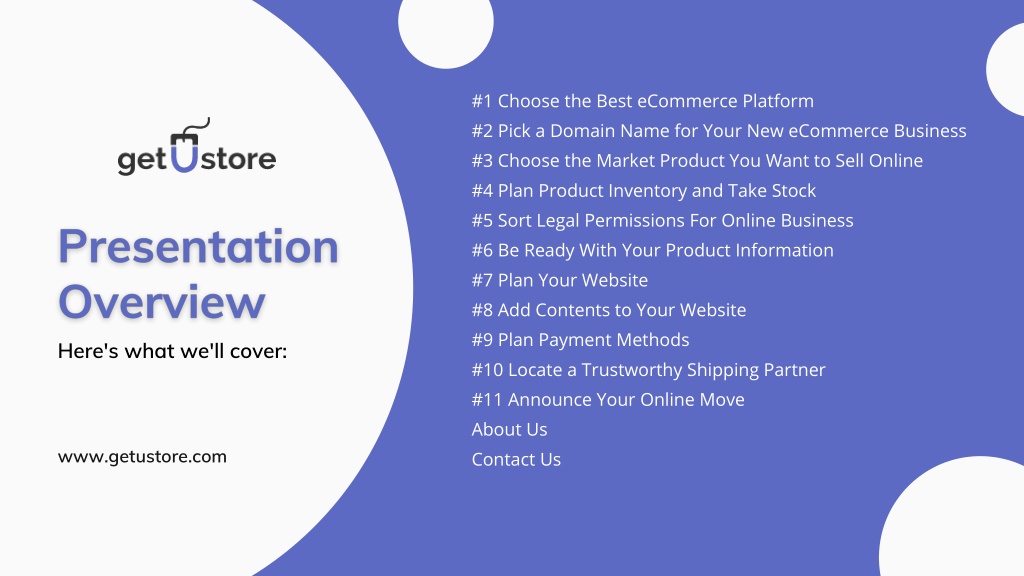 getUstore

Presentation Overview

Here's what we'll cover:

www.getustore.com

#1 Choose the Best eCommerce Platform
#2 Pick a Domain Name for Your New eCommerce Business
#3 Choose the Market Product You Want to Sell Online
#4 Plan Product Inventory and Take Stock
#5 Sort Legal Permissions For Online Business
#6 Be Ready With Your Product Information
#7 Plan Your Website
#8 Add Contents to Your Website
#9 Plan Payment Methods
#10 Locate a Trustworthy Shipping Partner
#11 Announce Your Online Move
About Us
Contact Us